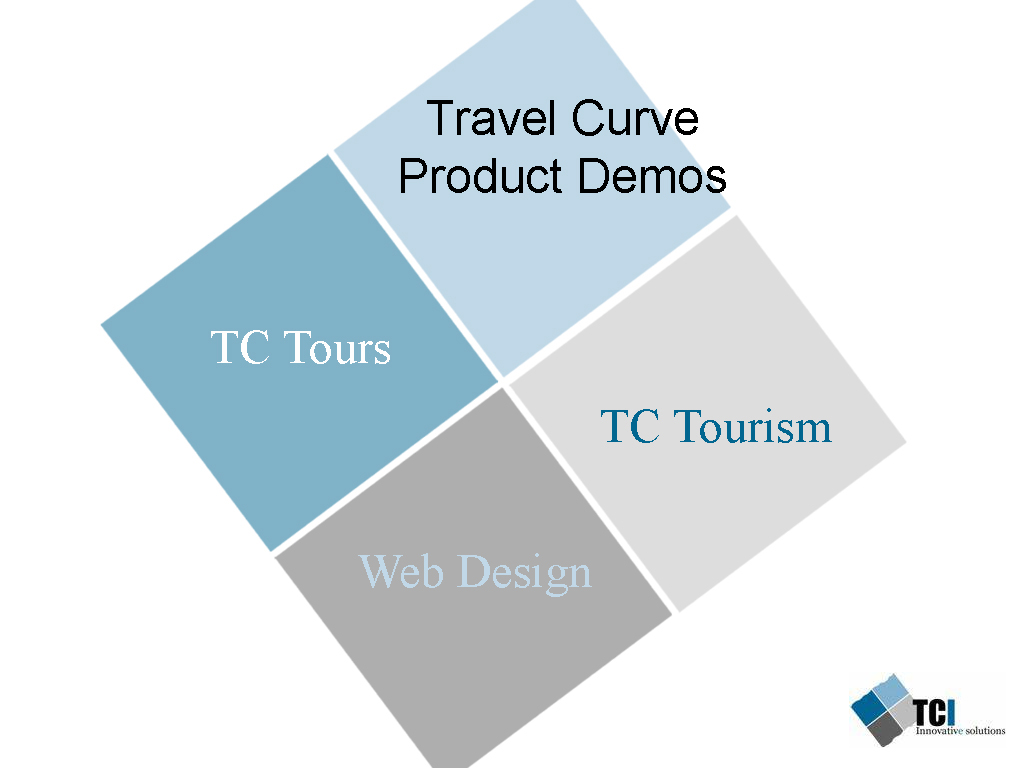 Travel Curve Product Demos

TC Tours

TC Tourism

Web Design

TCI
Innovative solutions